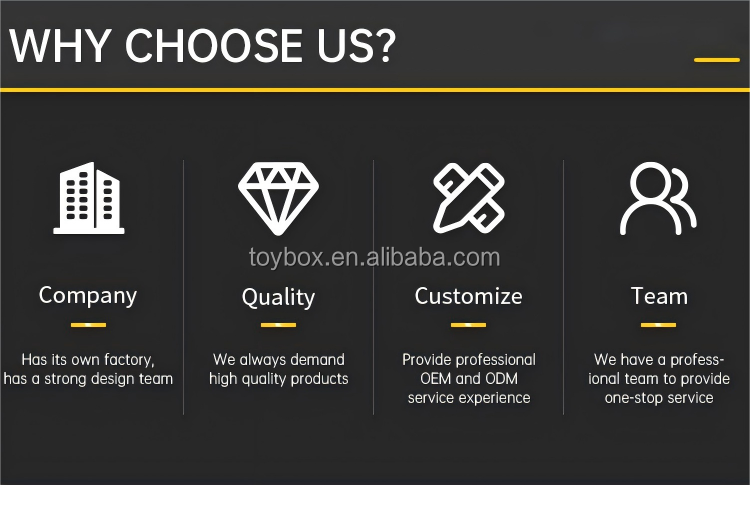 WHY CHOOSE US?

Company

Has its own factory, has a strong design team

Quality

We always demand high quality products

Customize

Provide professional OEM and ODM service experience

Team

We have a professional team to provide one-stop service

toybox.en.alibaba.com